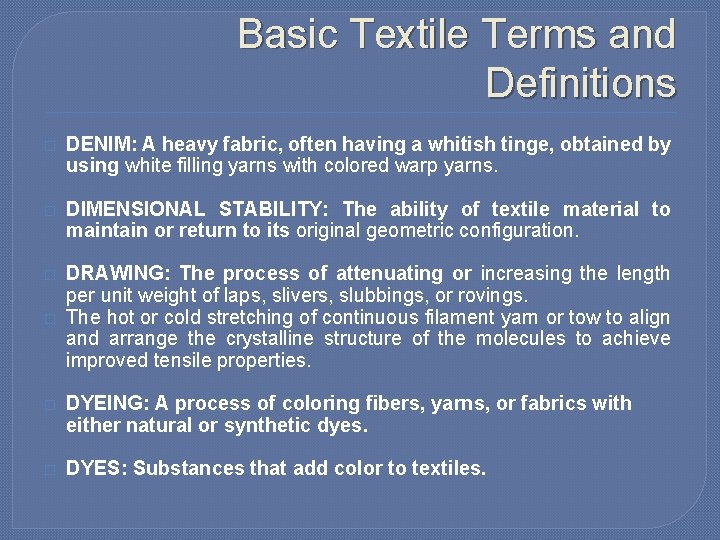 Basic Textile Terms and Definitions

DENIM: A heavy fabric, often having a whitish tinge, obtained by using white filling yarns with colored warp yarns.

DIMENSIONAL STABILITY: The ability of textile material to maintain or return to its original geometric configuration.

DRAWING: The process of attenuating or increasing the length per unit weight of laps, slivers, slubbings, or rovings.

The hot or cold stretching of continuous filament yarn or tow to align and arrange the crystalline structure of the molecules to achieve improved tensile properties.

DYEING: A process of coloring fibers, yarns, or fabrics with either natural or synthetic dyes.

DYES: Substances that add color to textiles.